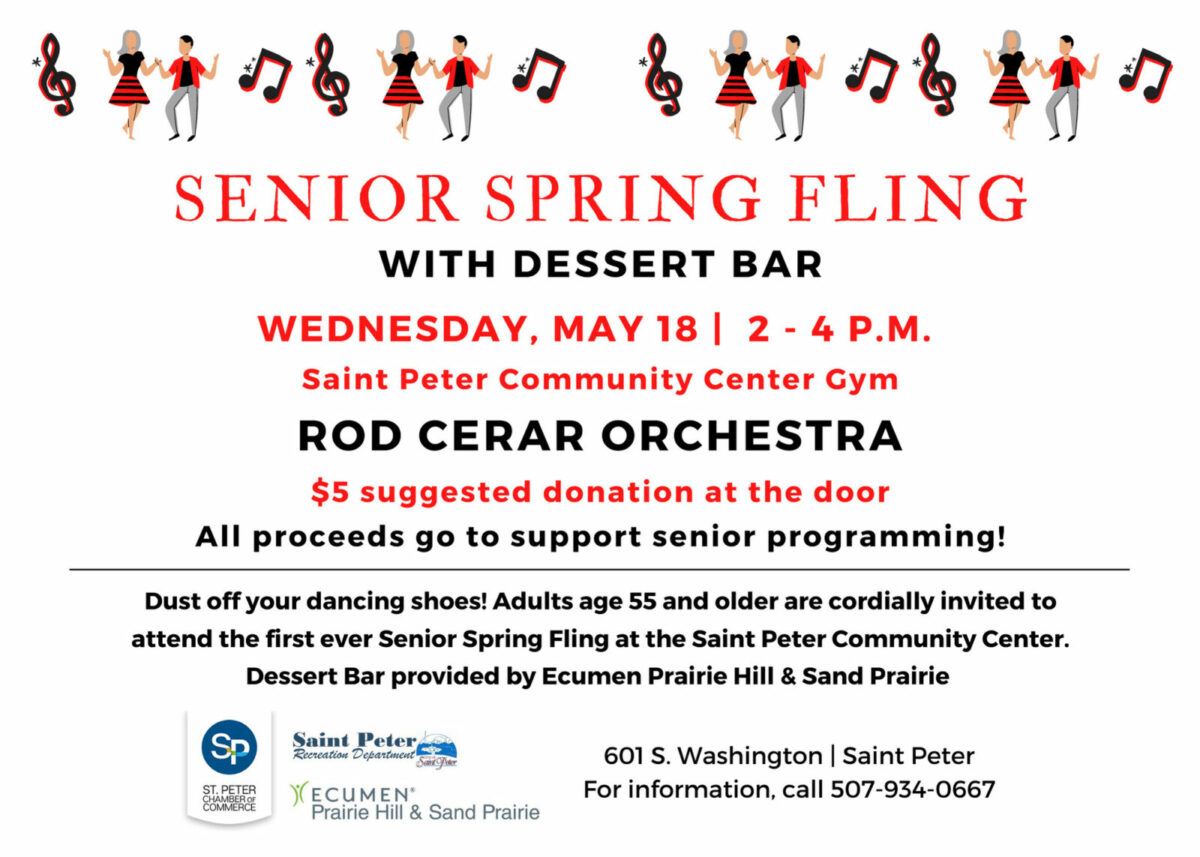 SENIOR SPRING FLING
WITH DESSERT BAR

WEDNESDAY, MAY 18 | 2 - 4 P.M.

Saint Peter Community Center Gym

ROD CERAR ORCHESTRA

$5 suggested donation at the door

All proceeds go to support senior programming!

Dust off your dancing shoes! Adults age 55 and older are cordially invited to attend the first ever Senior Spring Fling at the Saint Peter Community Center. Dessert Bar provided by Ecumen Prairie Hill & Sand Prairie

SP
ST. PETER CHAMBER OF COMMERCE

Saint Peter Recreation Department Saint Peter

ECUMEN® Prairie Hill & Sand Prairie

601 S. Washington | Saint Peter
For information, call 507-934-0667